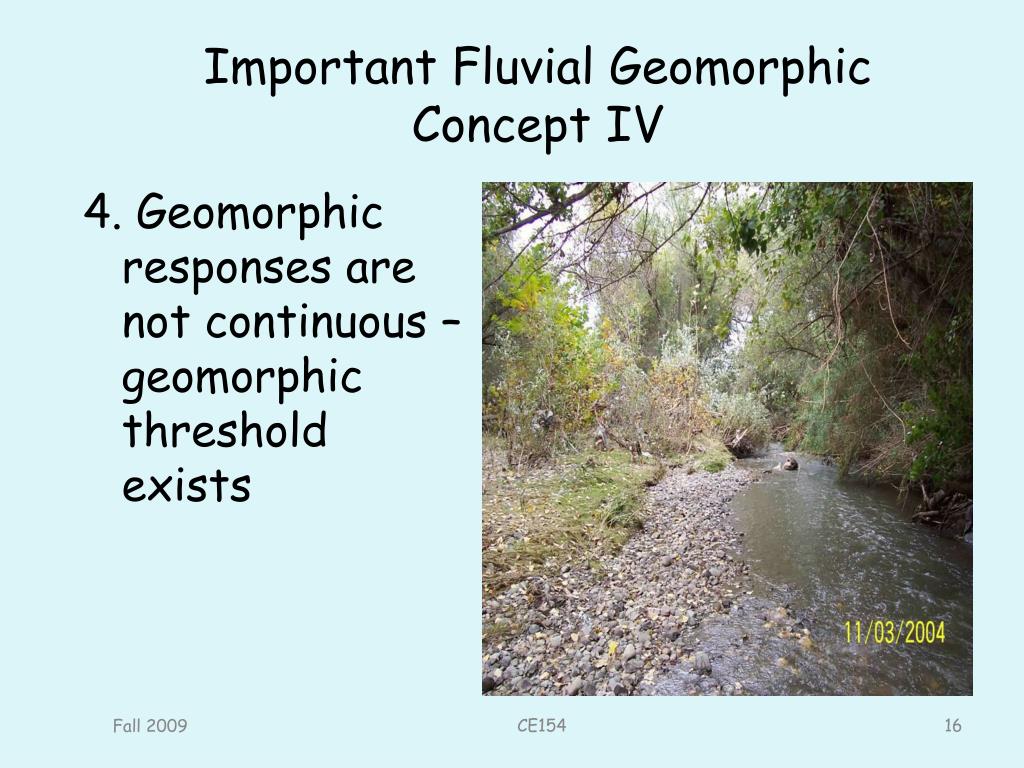 Important Fluvial Geomorphic Concept IV

4. Geomorphic responses are not continuous – geomorphic threshold exists

11/03/2004

Fall 2009

CE154

16